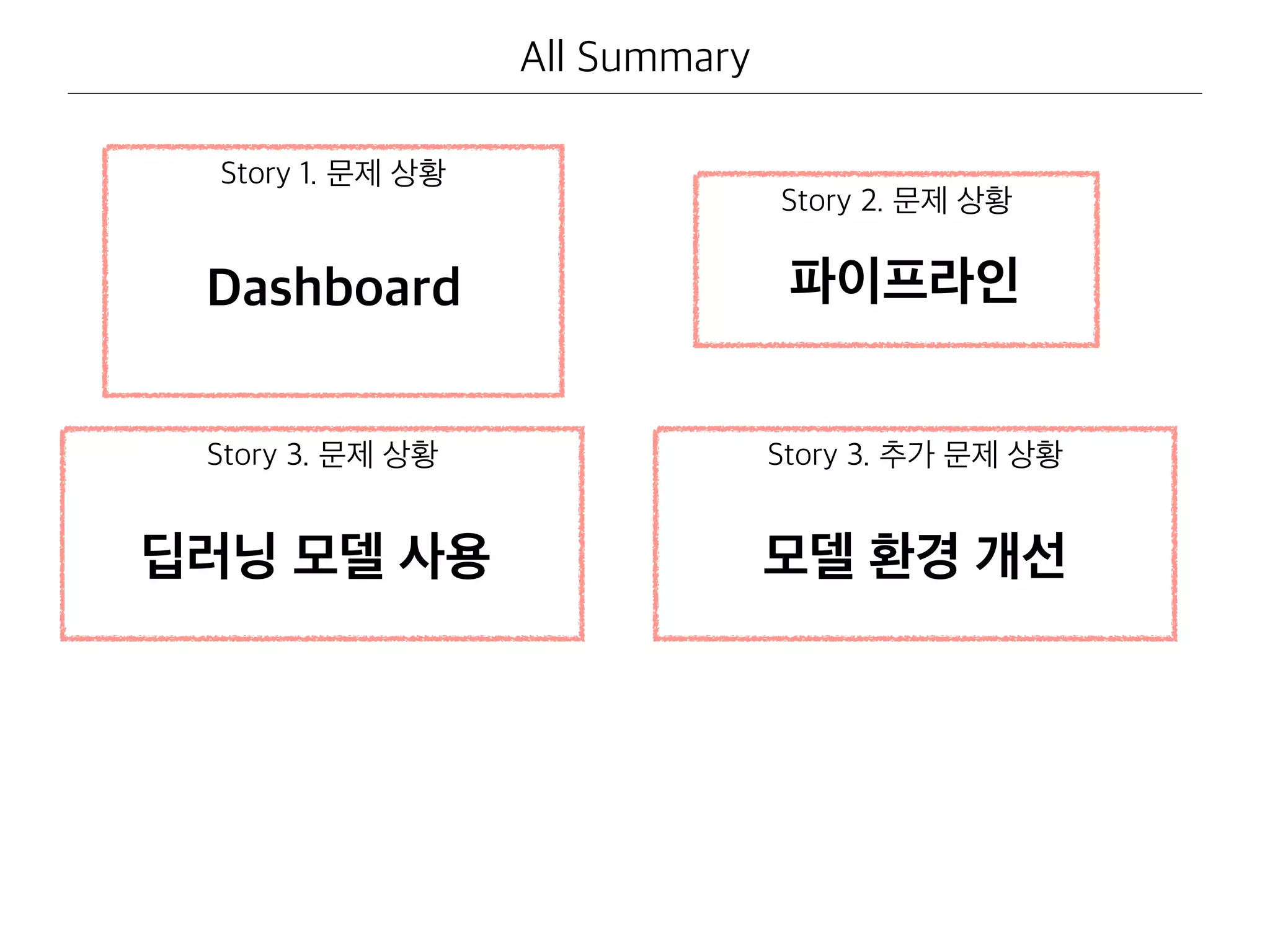 All Summary

Story 1. 문제 상황

Dashboard

Story 2. 문제 상황

파이프라인

Story 3. 문제 상황

딥러닝 모델 사용

Story 3. 추가 문제 상황

모델 환경 개선